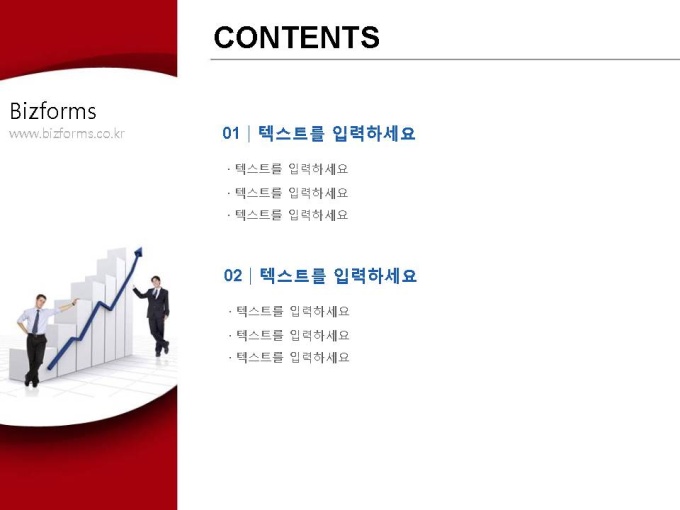 Bizforms
www.bizforms.co.kr

CONTENTS

01 | 텍스트를 입력하세요

· 텍스트를 입력하세요
· 텍스트를 입력하세요
· 텍스트를 입력하세요

02 | 텍스트를 입력하세요

· 텍스트를 입력하세요
· 텍스트를 입력하세요
· 텍스트를 입력하세요